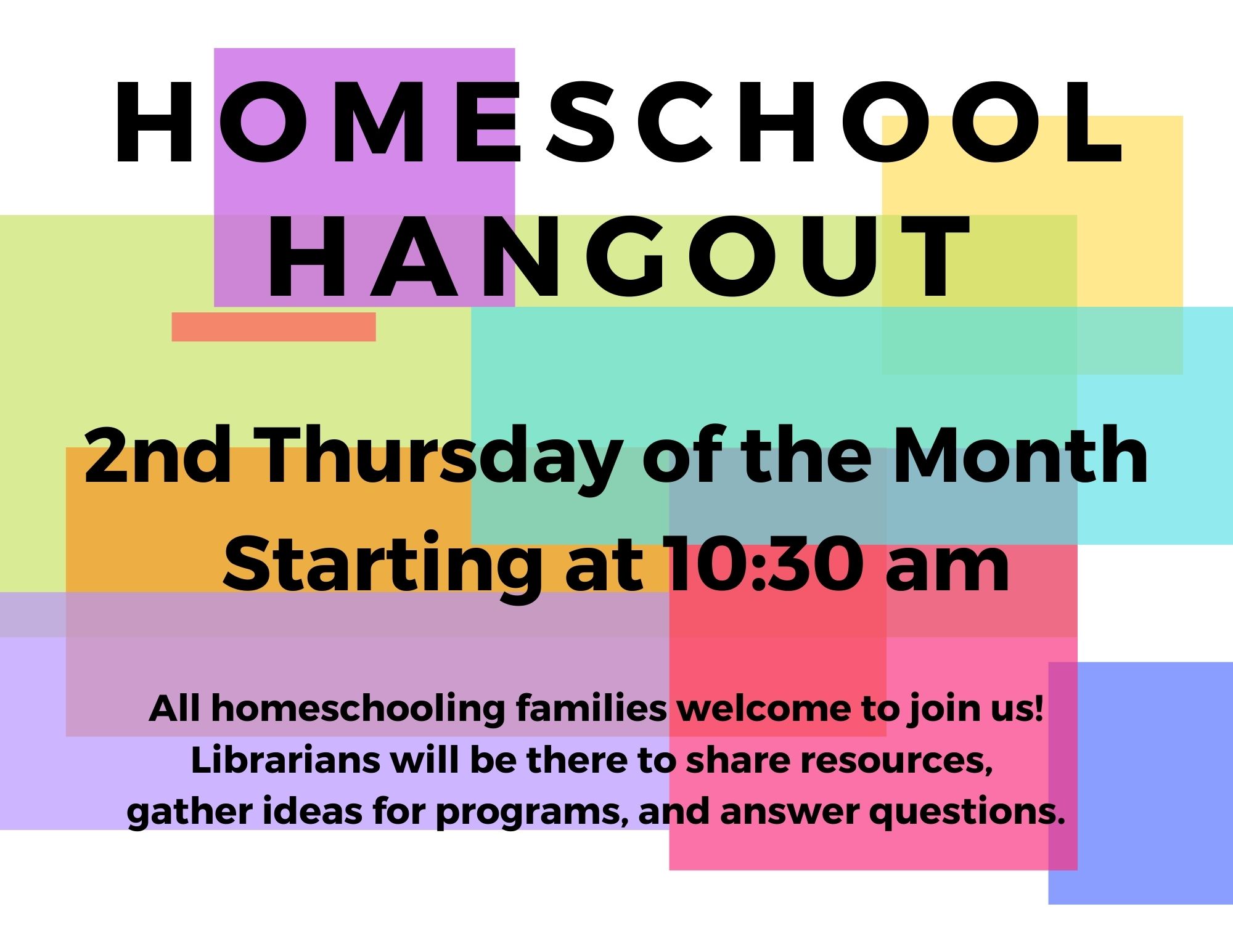 HOMESCHOOL HANGOUT

2nd Thursday of the Month
Starting at 10:30 am

All homeschooling families welcome to join us!
Librarians will be there to share resources, gather ideas for programs, and answer questions.